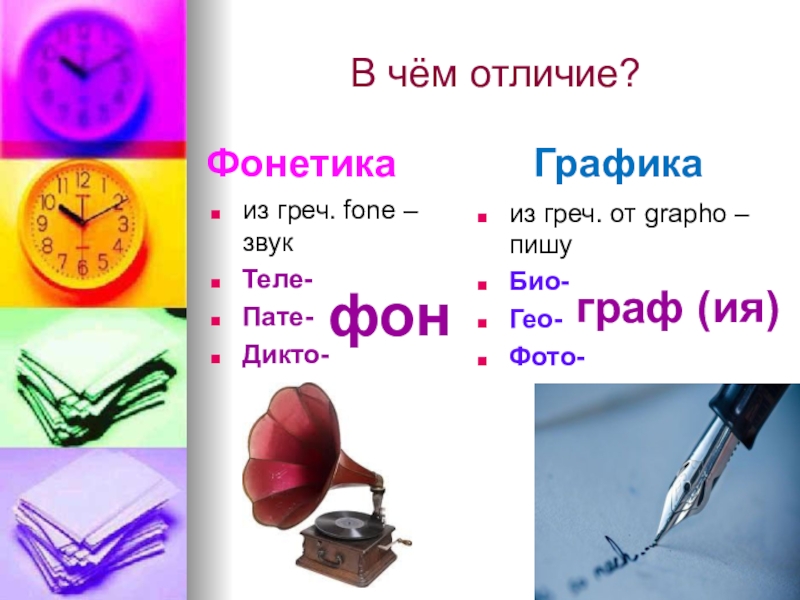 В чём отличие?

Фонетика

из греч. fone – звук

Теле-

Пате-

Дикто-

фон

Графика

из греч. от grapho – пишу

Био-

Гео-

Фото-

граф (ия)